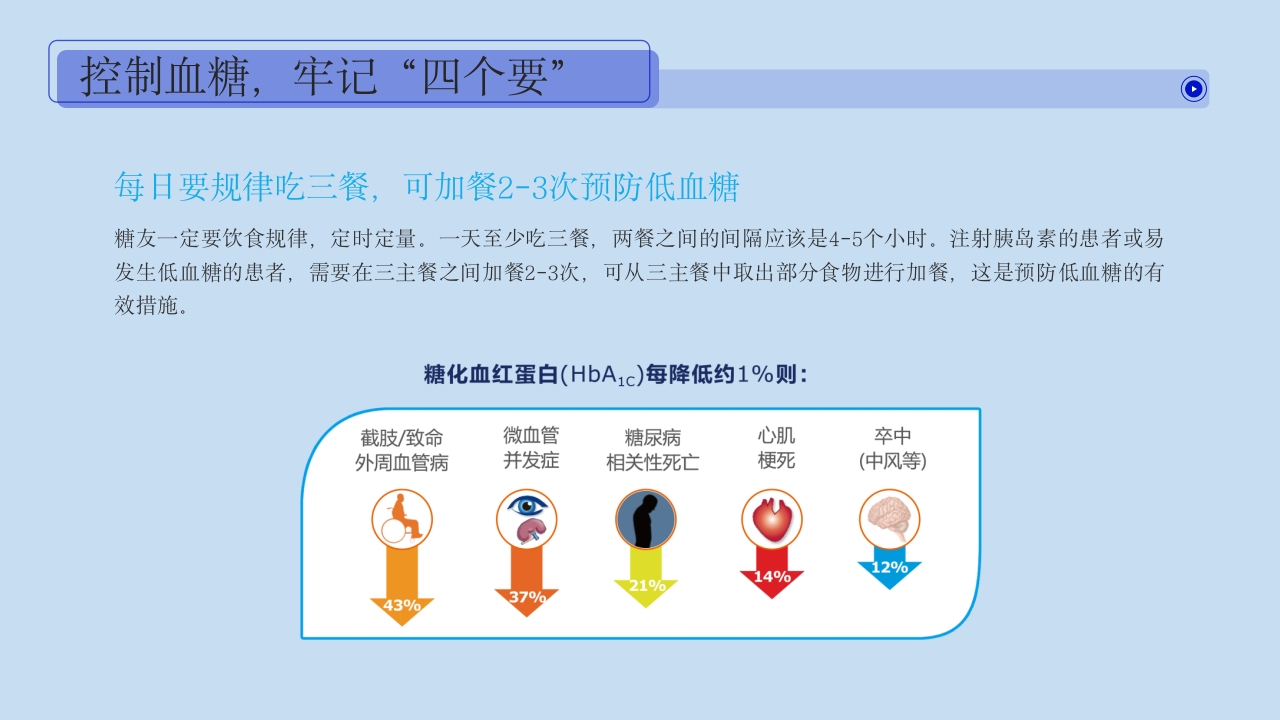 控制血糖，牢记“四个要”

每日要规律吃三餐，可加餐2-3次预防低血糖

糖友一定要饮食规律，定时定量。一天至少吃三餐，两餐之间的间隔应该是4-5个小时。注射胰岛素的患者或易发生低血糖的患者，需要在三主餐之间加餐2-3次，可从三主餐中取出部分食物进行加餐，这是预防低血糖的有效措施。

糖化血红蛋白($HbA_{1C}$)每降低约1%则：

截肢/致命外周血管病 43%

微血管并发症 37%

糖尿病相关性死亡 21%

心肌梗死 14%

卒中(中风等) 12%